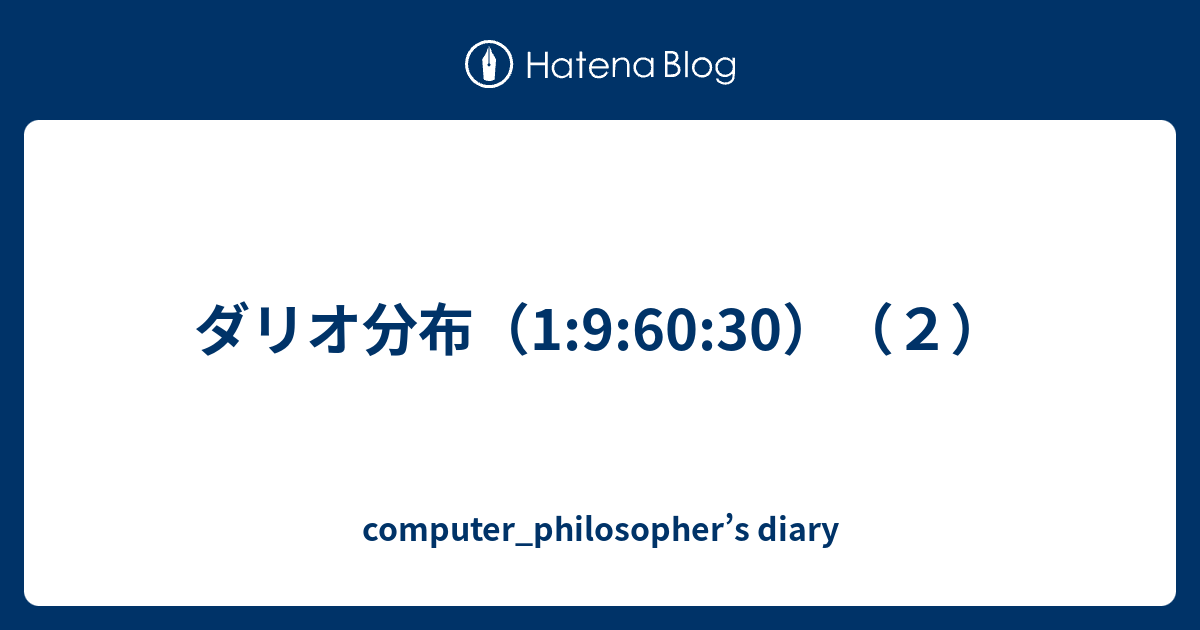 Hatena Blog

ダリオ分布（1:9:60:30）（２）

computer_philosopher’s diary